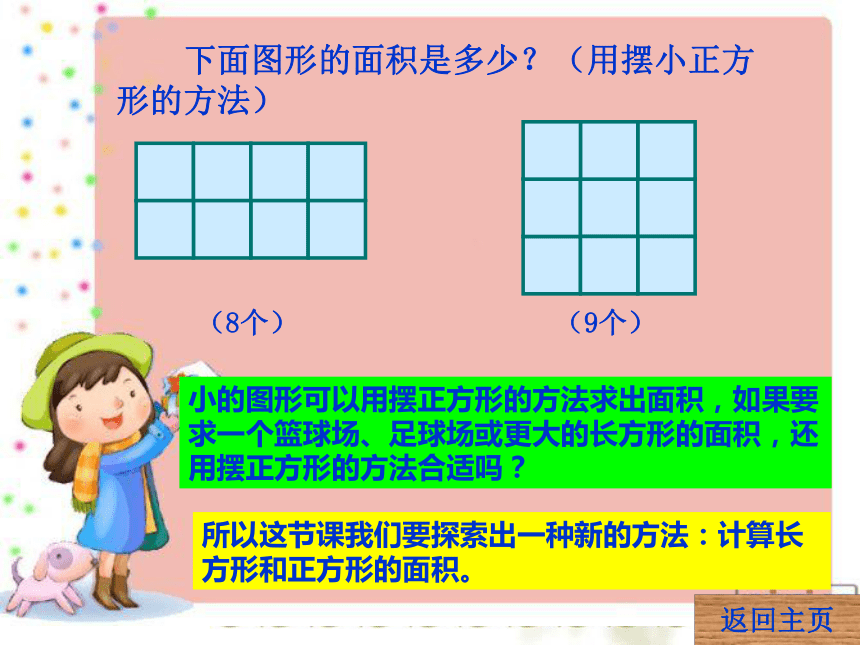 下面图形的面积是多少？（用摆小正方形的方法）

（8个）

（9个）

小的图形可以用摆正方形的方法求出面积，如果要求一个篮球场、足球场或更大的长方形的面积，还用摆正方形的方法合适吗？

所以这节课我们要探索出一种新的方法：计算长方形和正方形的面积。

返回主页